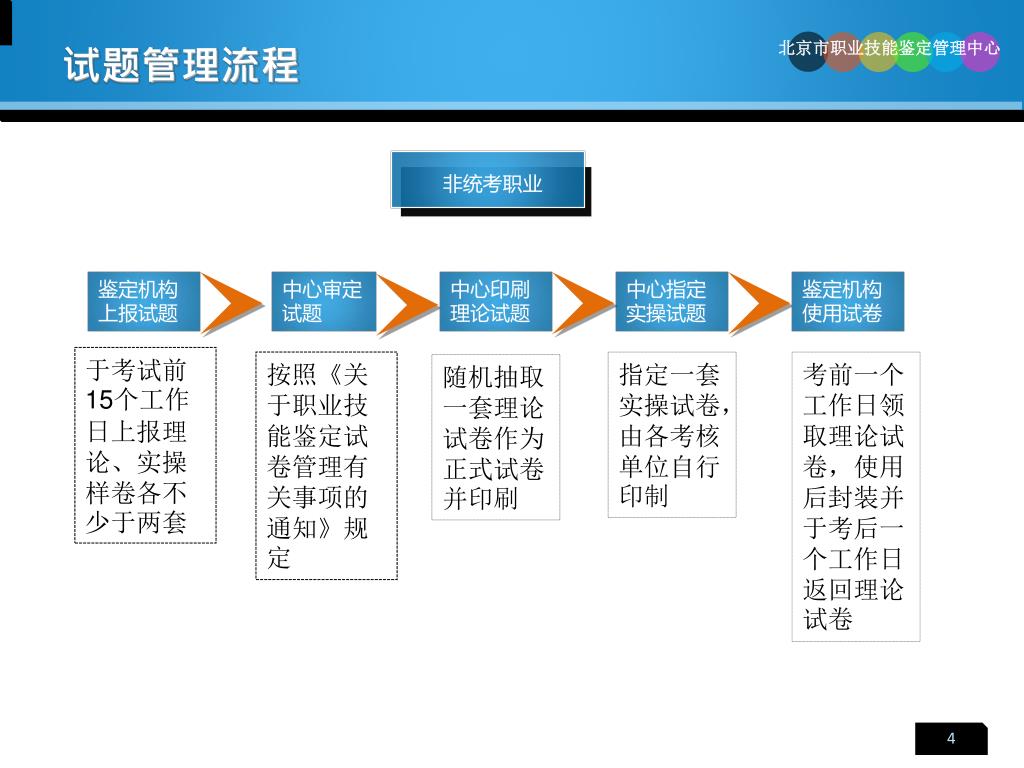 试题管理流程

北京市职业技能鉴定管理中心

非统考职业

鉴定机构上报试题

中心审定试题

中心印刷理论试题

中心指定实操试题

鉴定机构使用试卷

于考试前15个工作日上报理论、实操样卷各不少于两套

按照《关于职业技能鉴定试卷管理有关事项的通知》规定

随机抽取一套理论试卷作为正式试卷并印刷

指定一套实操试卷，由各考核单位自行印制

考前一个工作日领取理论试卷，使用后封装并于考后一个工作日返回理论试卷

4